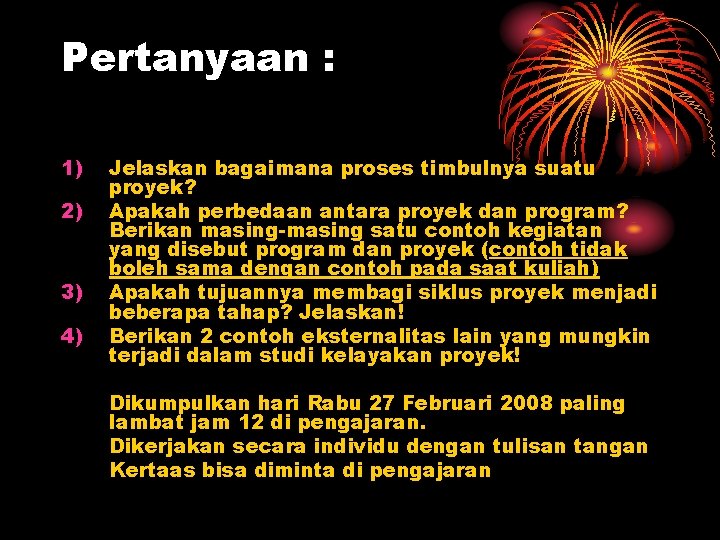 Pertanyaan :

1) Jelaskan bagaimana proses timbulnya suatu proyek?
2) Apakah perbedaan antara proyek dan program? Berikan masing-masing satu contoh kegiatan yang disebut program dan proyek (contoh tidak boleh sama dengan contoh pada saat kuliah)
3) Apakah tujuannya membagi siklus proyek menjadi beberapa tahap? Jelaskan!
4) Berikan 2 contoh eksternalitas lain yang mungkin terjadi dalam studi kelayakan proyek!

Dikumpulkan hari Rabu 27 Februari 2008 paling lambat jam 12 di pengajaran.
Dikerjakan secara individu dengan tulisan tangan
Kertaas bisa diminta di pengajaran